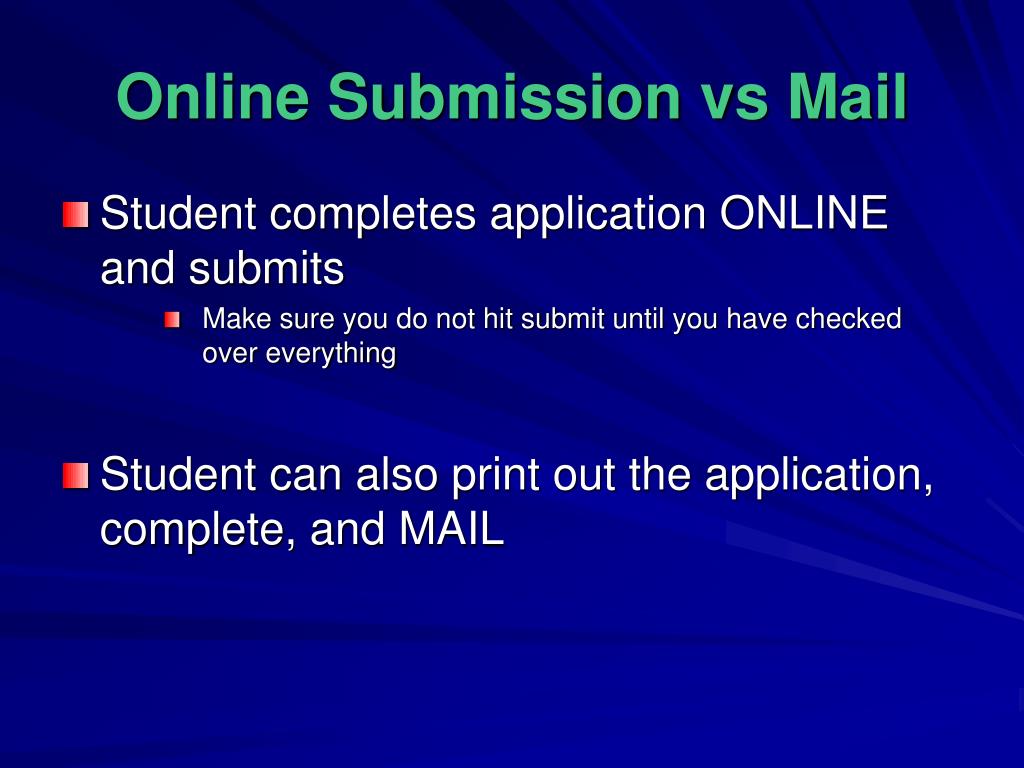 Online Submission vs Mail

Student completes application ONLINE and submits

Make sure you do not hit submit until you have checked over everything

Student can also print out the application, complete, and MAIL